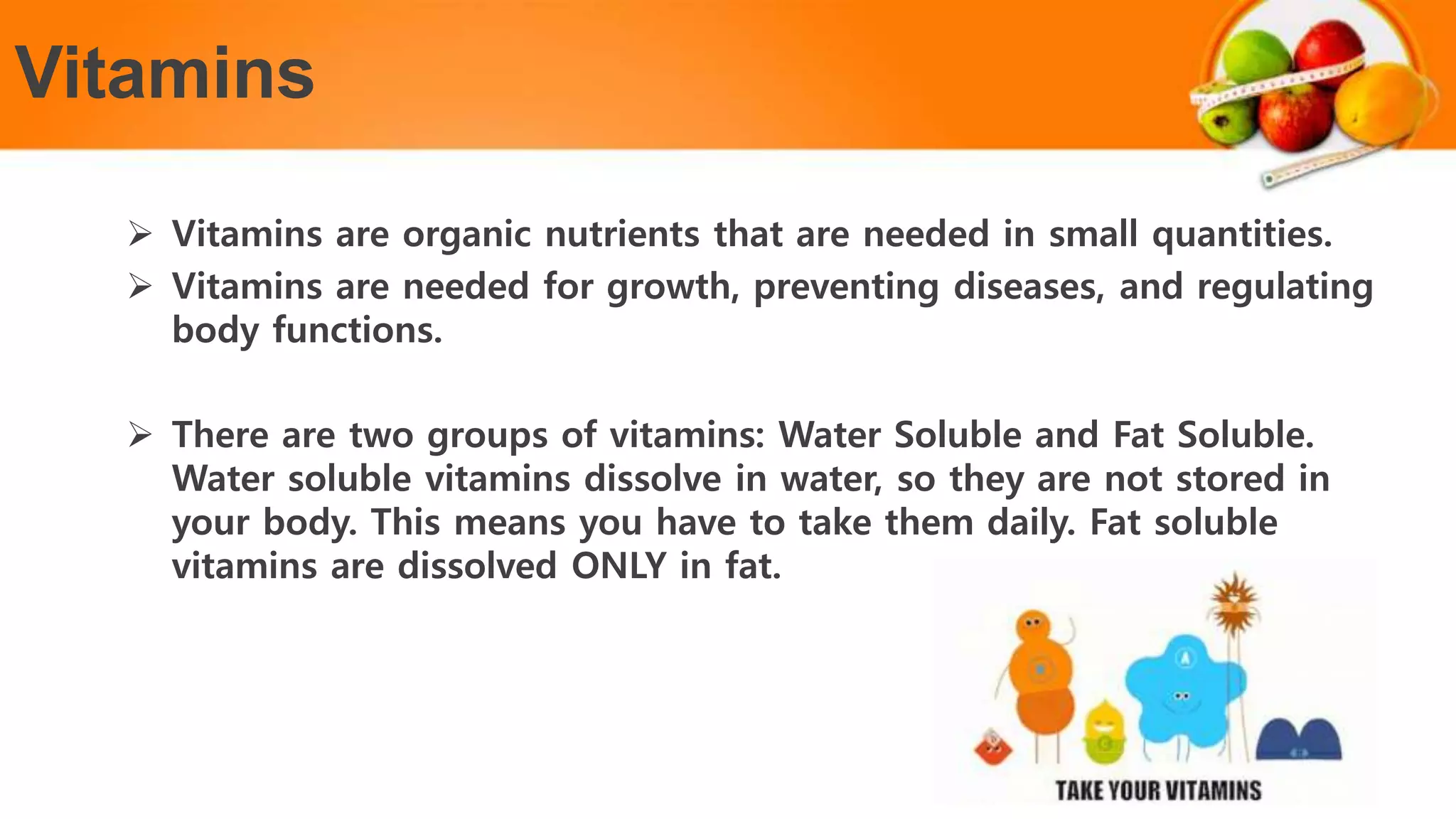 Vitamins

➢ Vitamins are organic nutrients that are needed in small quantities.
➢ Vitamins are needed for growth, preventing diseases, and regulating body functions.

➢ There are two groups of vitamins: Water Soluble and Fat Soluble. Water soluble vitamins dissolve in water, so they are not stored in your body. This means you have to take them daily. Fat soluble vitamins are dissolved ONLY in fat.

A

TAKE YOUR VITAMINS